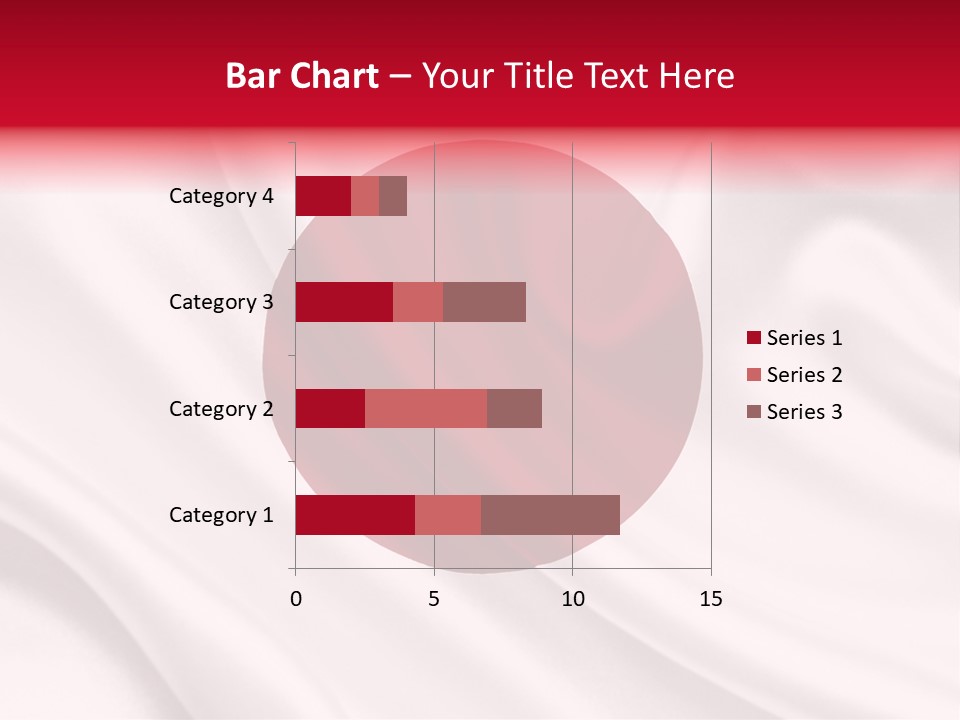 Bar Chart – Your Title Text Here

Category 4
Category 3
Category 2
Category 1

0
5
10
15

Series 1
Series 2
Series 3